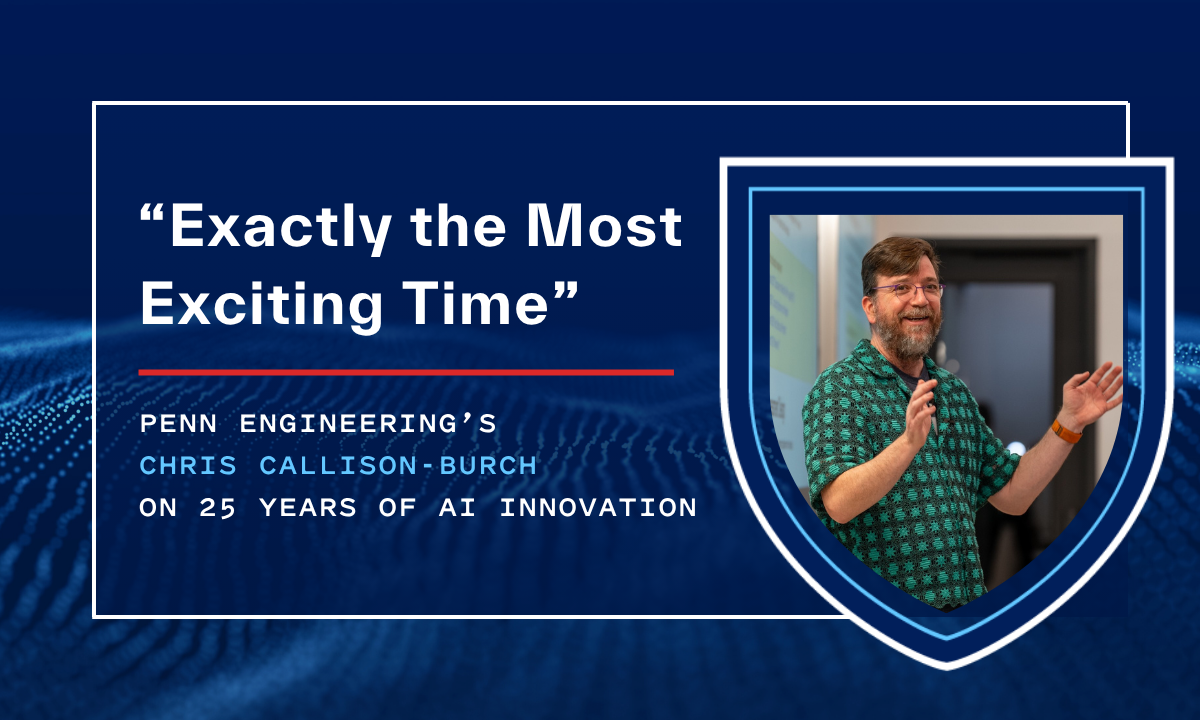 “Exactly the Most Exciting Time”

PENN ENGINEERING’S
CHRIS CALLISON-BURCH
ON 25 YEARS OF AI INNOVATION